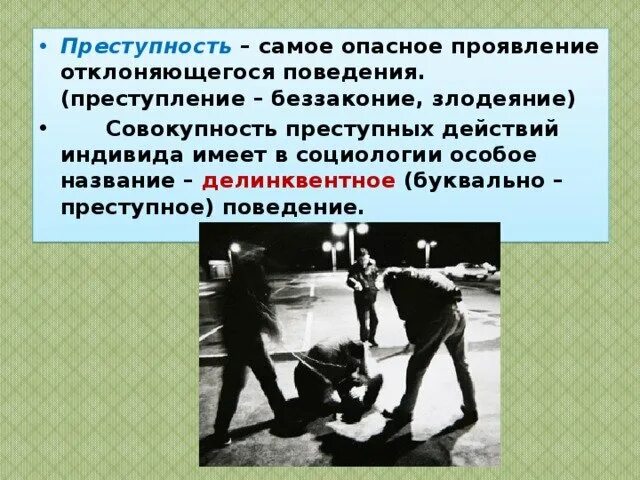 • Преступность – самое опасное проявление отклоняющегося поведения. (преступление – беззаконие, злодеяние)

• Совокупность преступных действий индивида имеет в социологии особое название – делинквентное (буквально – преступное) поведение.